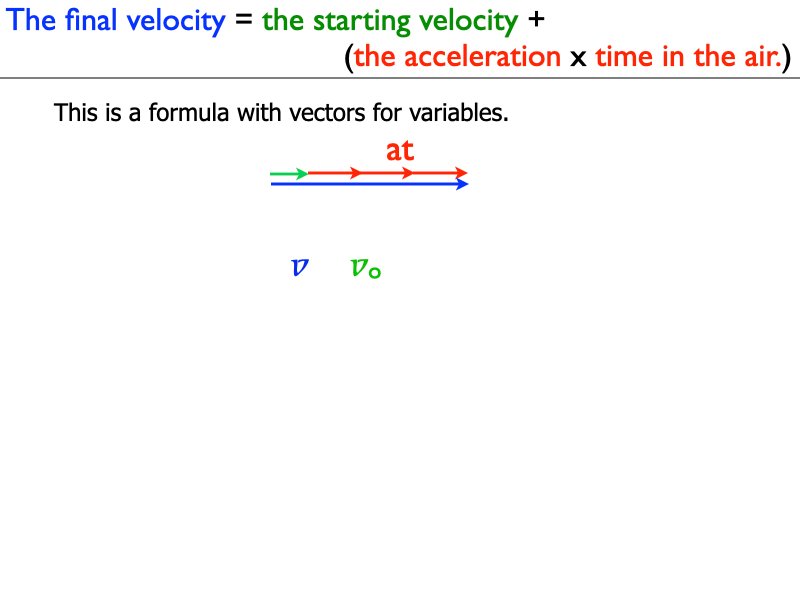 The final velocity = the starting velocity + (the acceleration x time in the air.)

This is a formula with vectors for variables.

at

$v$ $v_o$